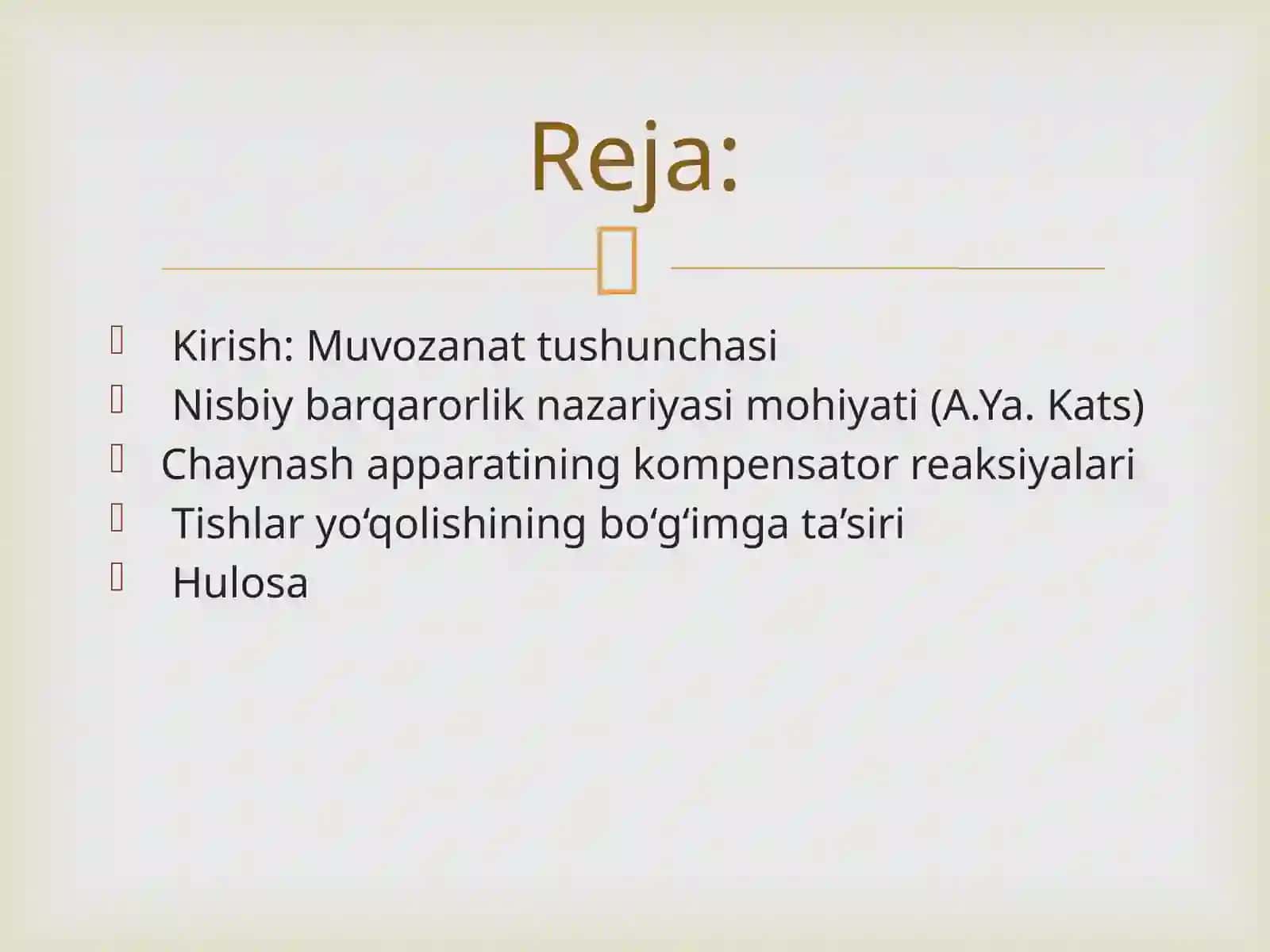 Reja:

Kirish: Muvozanat tushunchasi
Nisbiy barqarorlik nazariyasi mohiyati (A.Ya. Kats)
Chaynash apparatining kompensator reaksiyalari
Tishlar yo‘qolishining bo‘g‘imga ta’siri
Hulosa